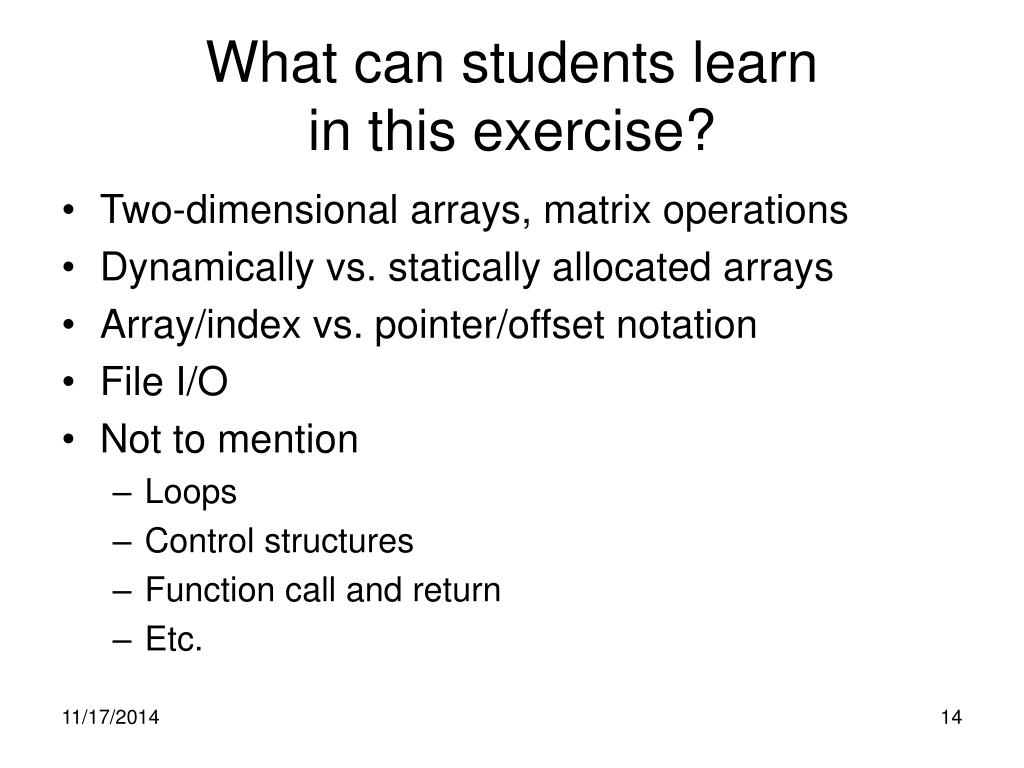 What can students learn in this exercise?

• Two-dimensional arrays, matrix operations
• Dynamically vs. statically allocated arrays
• Array/index vs. pointer/offset notation
• File I/O
• Not to mention
– Loops
– Control structures
– Function call and return
– Etc.

11/17/2014

14